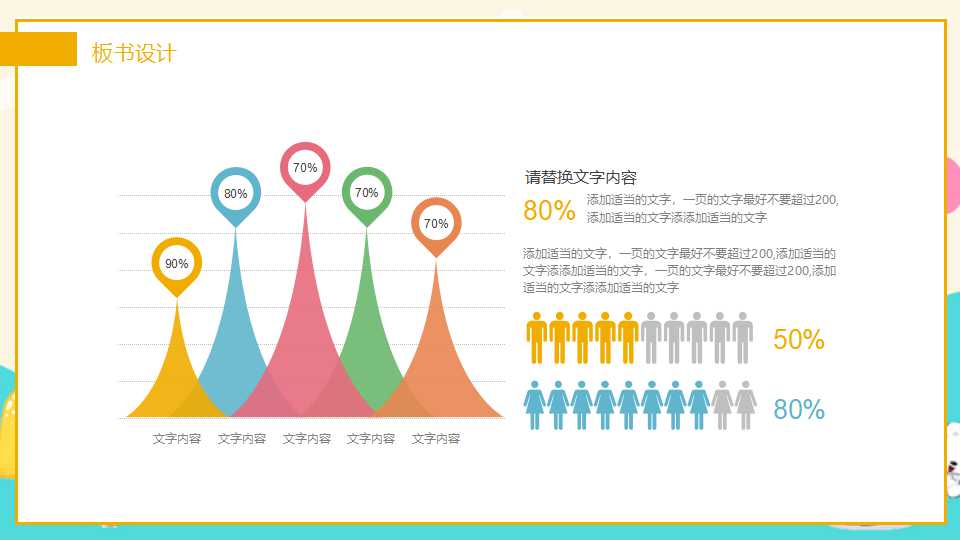 板书设计

90%
80%
70%
70%
70%

文字内容 文字内容 文字内容 文字内容 文字内容

请替换文字内容

80% 添加适当的文字，一页的文字最好不要超过200,添加适当的文字添添加适当的文字

添加适当的文字，一页的文字最好不要超过200,添加适当的文字添添加适当的文字，一页的文字最好不要超过200,添加适当的文字添添加适当的文字

50%

80%